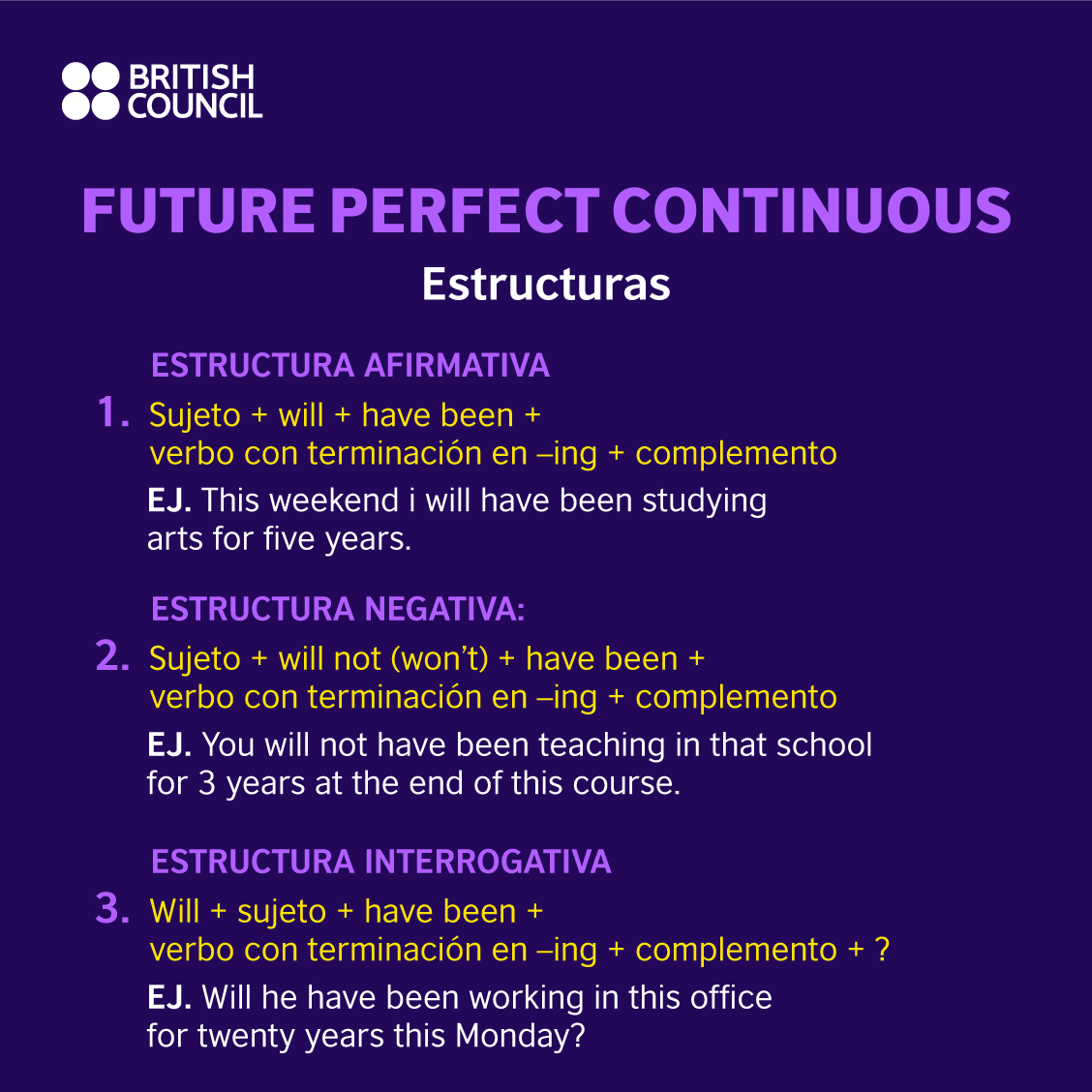 BRITISH COUNCIL

FUTURE PERFECT CONTINUOUS

Estructuras

ESTRUCTURA AFIRMATIVA

1. Sujeto + will + have been + verbo con terminación en –ing + complemento

EJ. This weekend i will have been studying arts for five years.

ESTRUCTURA NEGATIVA:

2. Sujeto + will not (won't) + have been + verbo con terminación en –ing + complemento

EJ. You will not have been teaching in that school for 3 years at the end of this course.

ESTRUCTURA INTERROGATIVA

3. Will + sujeto + have been + verbo con terminación en –ing + complemento + ?

EJ. Will he have been working in this office for twenty years this Monday?